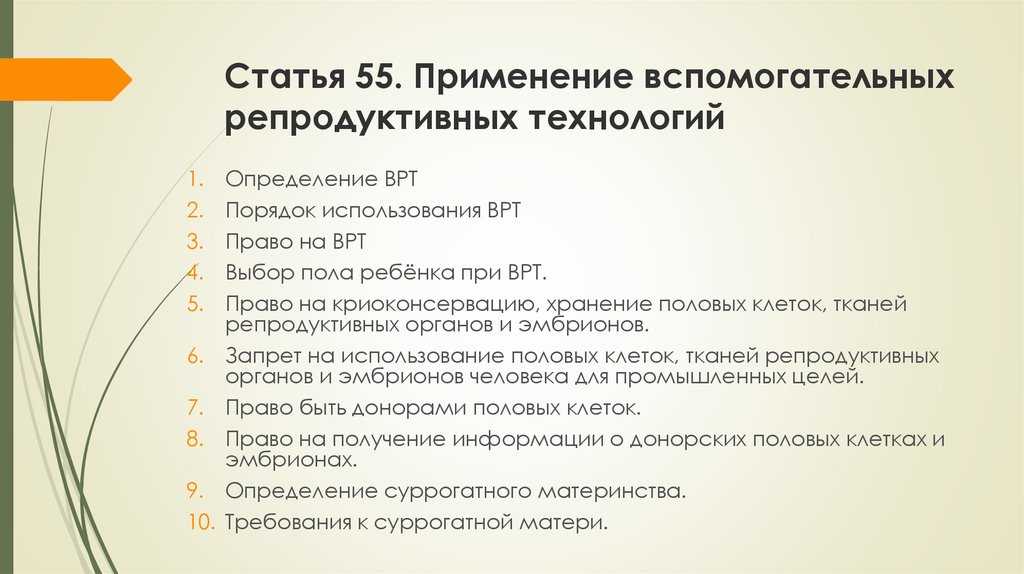 Статья 55. Применение вспомогательных репродуктивных технологий

1. Определение ВРТ
2. Порядок использования ВРТ
3. Право на ВРТ
4. Выбор пола ребёнка при ВРТ.
5. Право на криоконсервацию, хранение половых клеток, тканей репродуктивных органов и эмбрионов.
6. Запрет на использование половых клеток, тканей репродуктивных органов и эмбрионов человека для промышленных целей.
7. Право быть донорами половых клеток.
8. Право на получение информации о донорских половых клетках и эмбрионах.
9. Определение суррогатного материнства.
10. Требования к суррогатной матери.